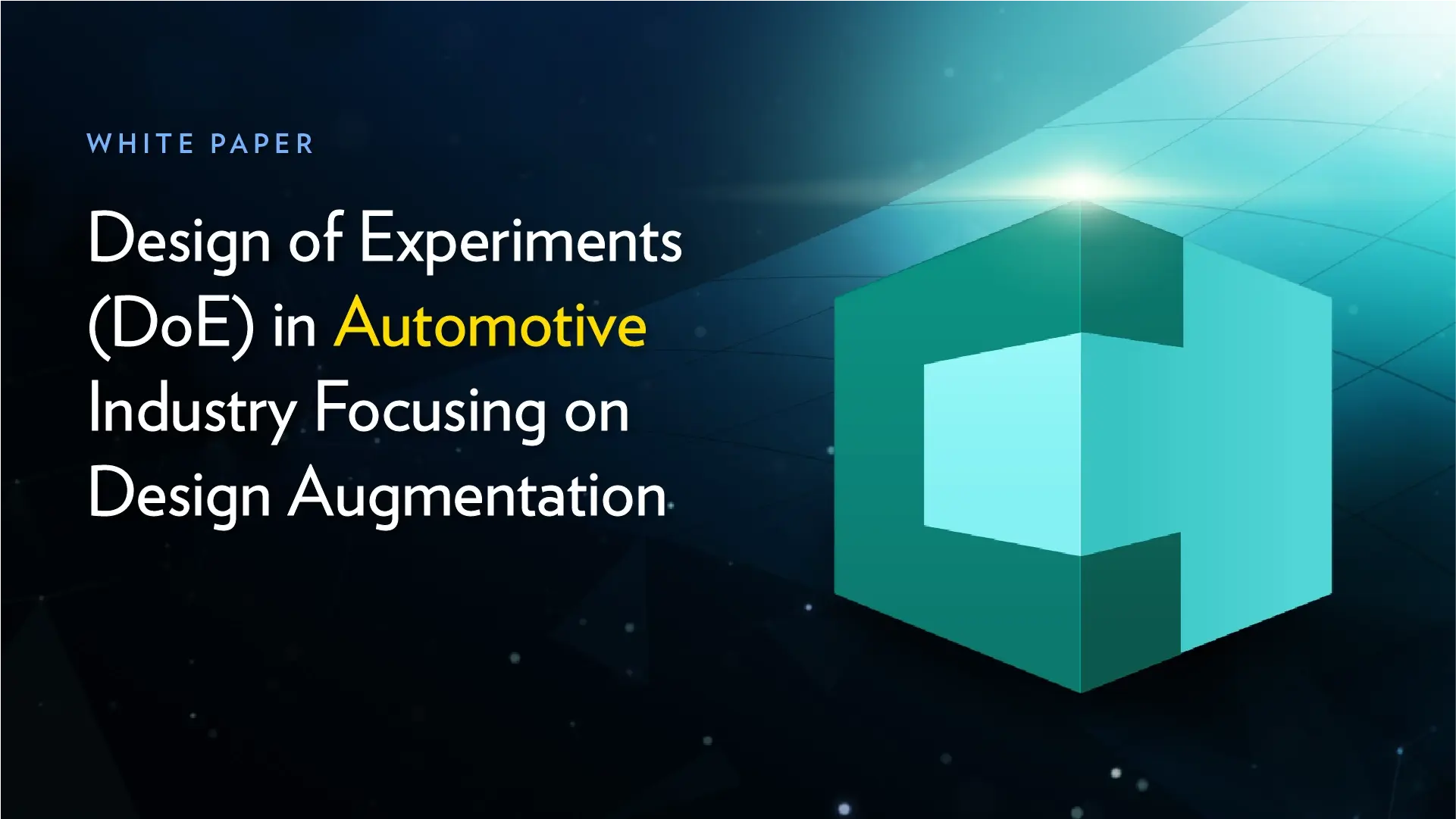 WHITE PAPER

Design of Experiments (DoE) in Automotive Industry Focusing on Design Augmentation